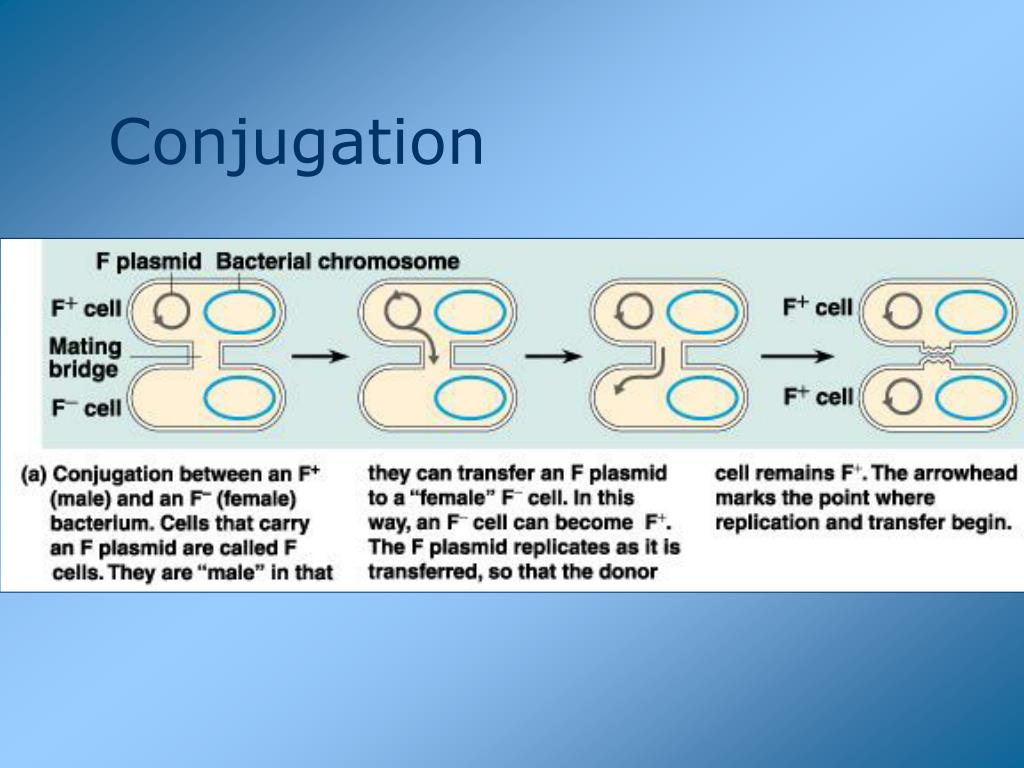 Conjugation

F plasmid Bacterial chromosome

$F^+$ cell

Mating bridge

$F^-$ cell

$F^+$ cell

$F^+$ cell

(a) Conjugation between an $F^+$ (male) and an $F^-$ (female) bacterium. Cells that carry an F plasmid are called F cells. They are "male" in that

they can transfer an F plasmid to a "female" $F^-$ cell. In this way, an $F^-$ cell can become $F^+$. The F plasmid replicates as it is transferred, so that the donor

cell remains $F^+$. The arrowhead marks the point where replication and transfer begin.